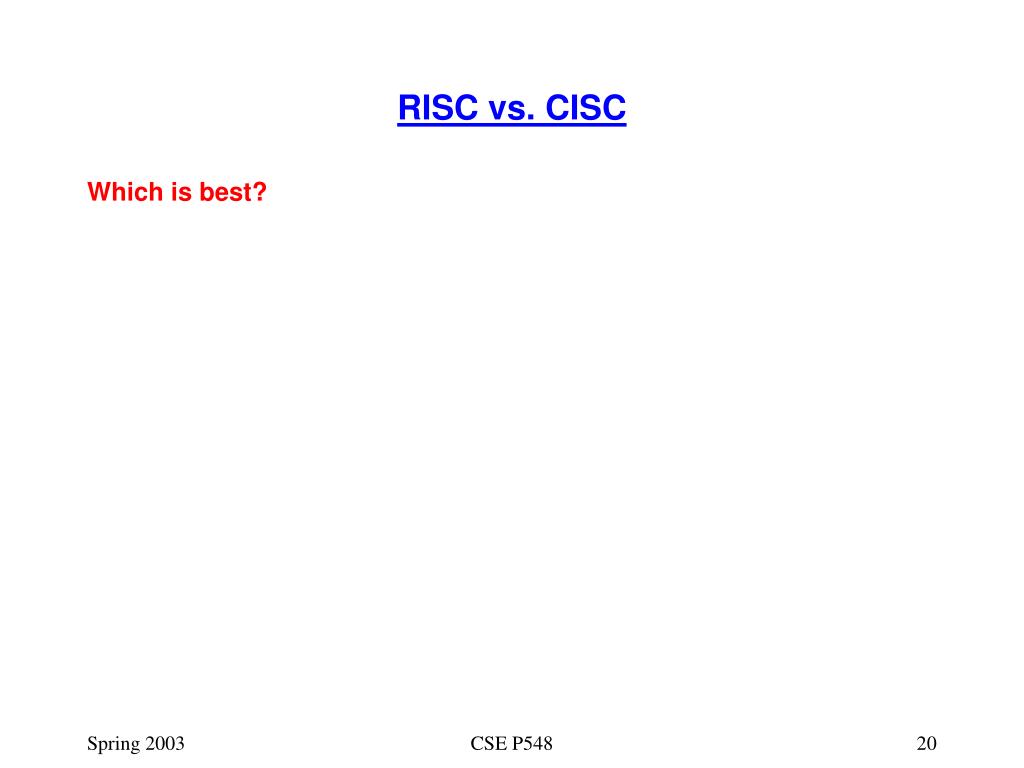 RISC vs. CISC

Which is best?

Spring 2003

CSE P548

20